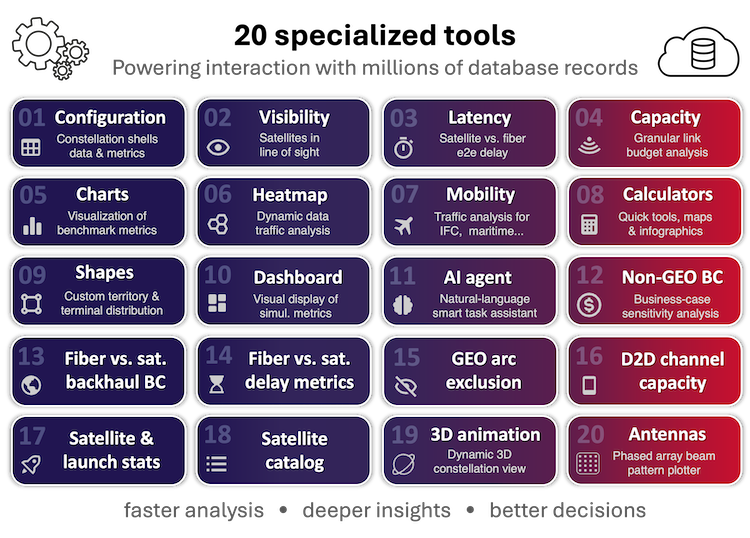 20 specialized tools

Powering interaction with millions of database records

01 Configuration
Constellation shells data & metrics

02 Visibility
Satellites in line of sight

03 Latency
Satellite vs. fiber e2e delay

04 Capacity
Granular link budget analysis

05 Charts
Visualization of benchmark metrics

06 Heatmap
Dynamic data traffic analysis

07 Mobility
Traffic analysis for IFC, maritime...

08 Calculators
Quick tools, maps & infographics

09 Shapes
Custom territory & terminal distribution

10 Dashboard
Visual display of simul. metrics

11 AI agent
Natural-language smart task assistant

12 Non-GEO BC
Business-case sensitivity analysis

13 Fiber vs. sat. backhaul BC

14 Fiber vs. sat. delay metrics

15 GEO arc exclusion

16 D2D channel capacity

17 Satellite & launch stats

18 Satellite catalog

19 3D animation
Dynamic 3D constellation view

20 Antennas
Phased array beam pattern plotter

faster analysis • deeper insights • better decisions